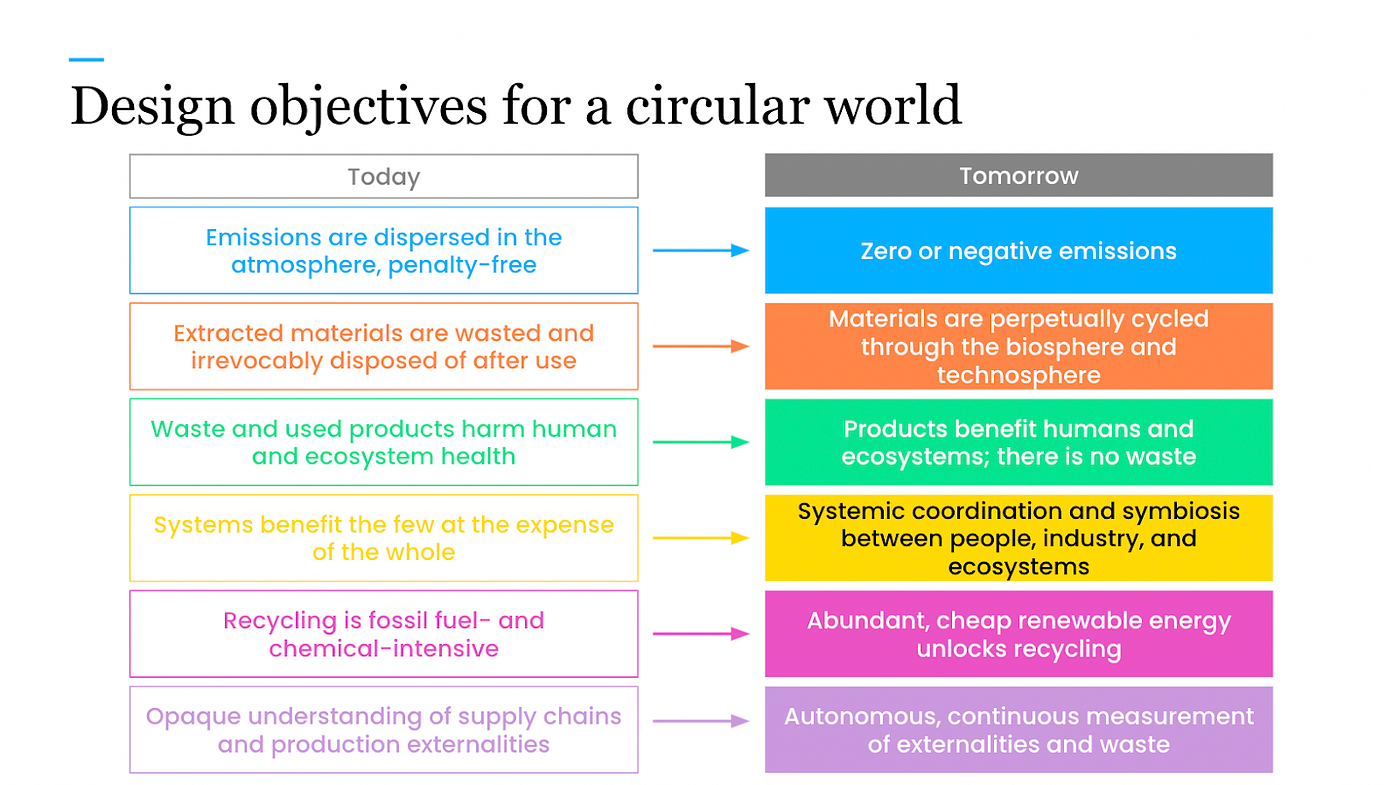 Design objectives for a circular world

| Today | Tomorrow |
|---|---|
| Emissions are dispersed in the atmosphere, penalty-free | Zero or negative emissions |
| Extracted materials are wasted and irrevocably disposed of after use | Materials are perpetually cycled through the biosphere and technosphere |
| Waste and used products harm human and ecosystem health | Products benefit humans and ecosystems; there is no waste |
| Systems benefit the few at the expense of the whole | Systemic coordination and symbiosis between people, industry, and ecosystems |
| Recycling is fossil fuel- and chemical-intensive | Abundant, cheap renewable energy unlocks recycling |
| Opaque understanding of supply chains and production externalities | Autonomous, continuous measurement of externalities and waste |